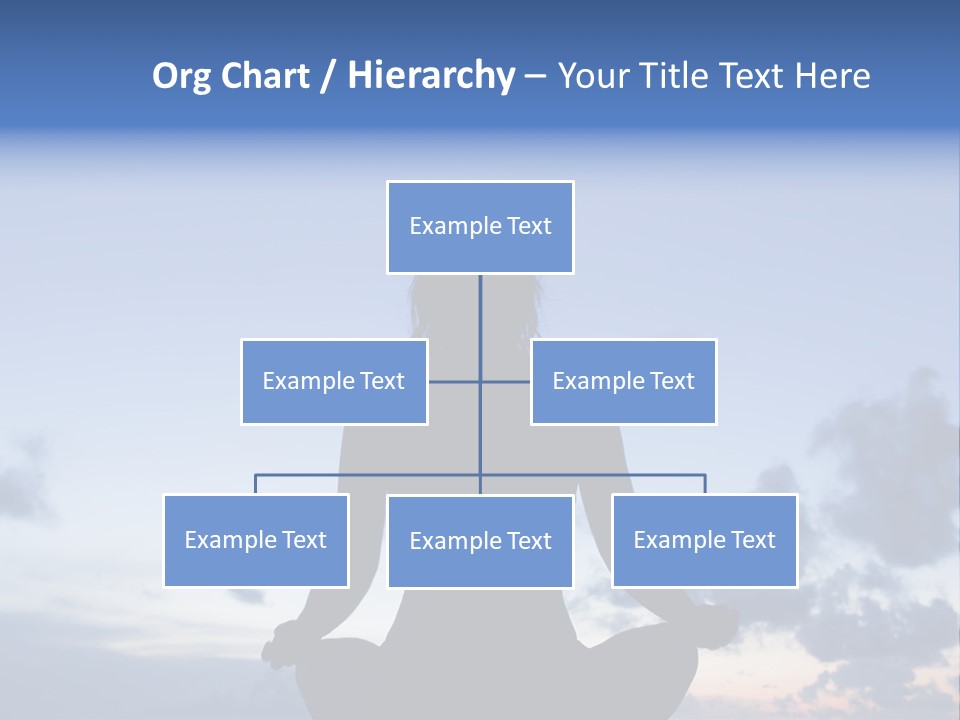 Org Chart / Hierarchy – Your Title Text Here

Example Text

Example Text

Example Text

Example Text

Example Text

Example Text